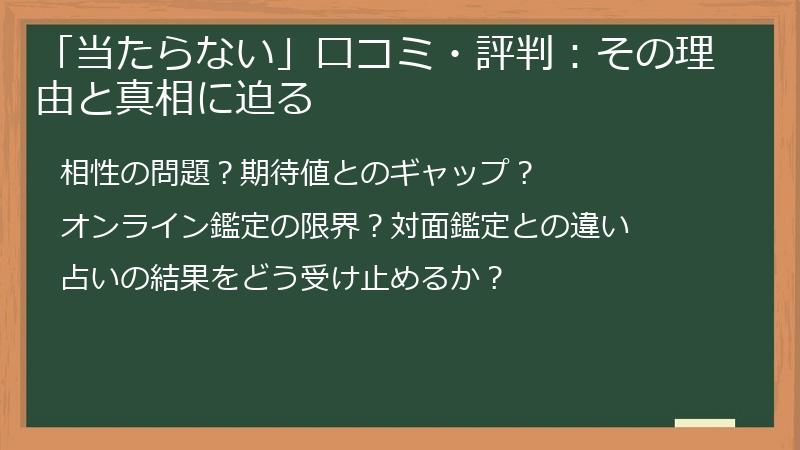 「当たらない」口コミ・評判：その理由と真相に迫る

相性の問題？期待値とのギャップ？

オンライン鑑定の限界？対面鑑定との違い

占いの結果をどう受け止めるか？